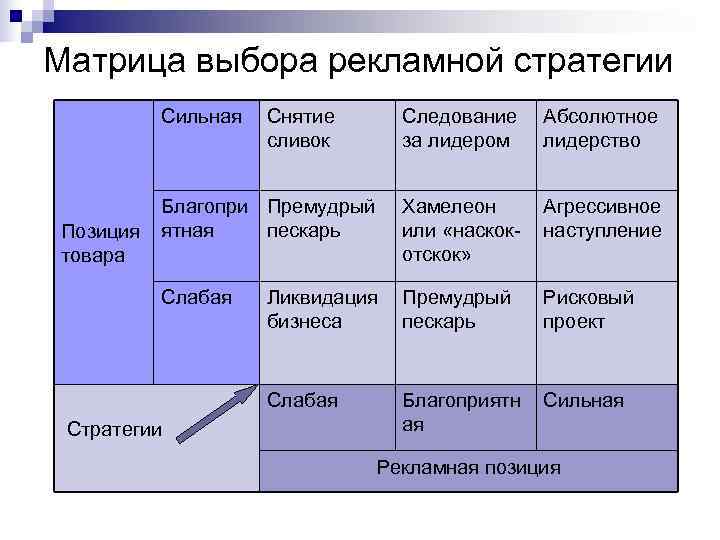 Матрица выбора рекламной стратегии

| Позиция товара | Сильная | Снятие сливок | Следование за лидером | Абсолютное лидерство |
|---|---|---|---|---|
| | Благоприятная | Премудрый пескарь | Хамелеон или «наскок-отскок» | Агрессивное наступление |
| | Слабая | Ликвидация бизнеса | Премудрый пескарь | Рисковый проект |
| Стратегии | | Слабая | Благоприятная | Сильная |
| | | Рекламная позиция | | |